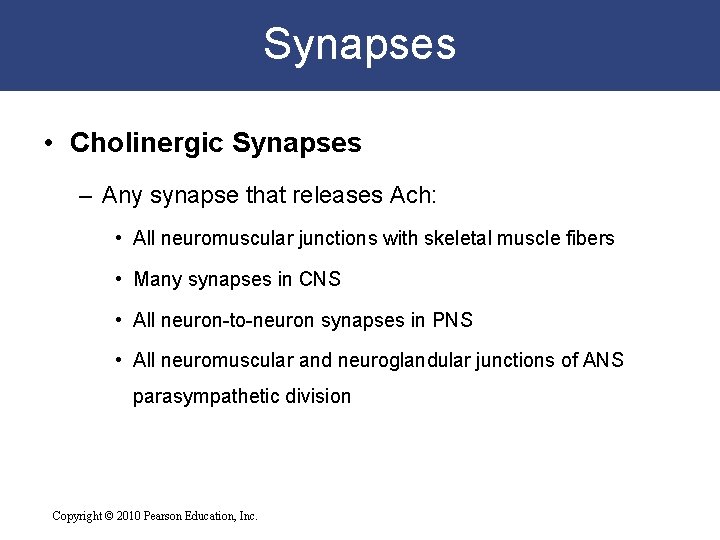 Synapses

• Cholinergic Synapses

– Any synapse that releases Ach:

• All neuromuscular junctions with skeletal muscle fibers

• Many synapses in CNS

• All neuron-to-neuron synapses in PNS

• All neuromuscular and neuroglandular junctions of ANS parasympathetic division

Copyright © 2010 Pearson Education, Inc.